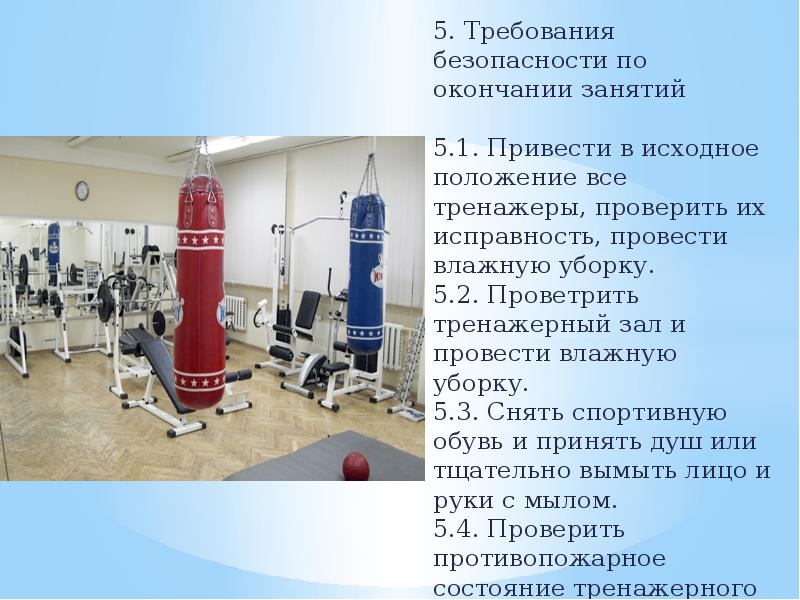 5. Требования безопасности по окончании занятий

5.1. Привести в исходное положение все тренажеры, проверить их исправность, провести влажную уборку.
5.2. Проветрить тренажерный зал и провести влажную уборку.
5.3. Снять спортивную обувь и принять душ или тщательно вымыть лицо и руки с мылом.
5.4. Проверить противопожарное состояние тренажерного